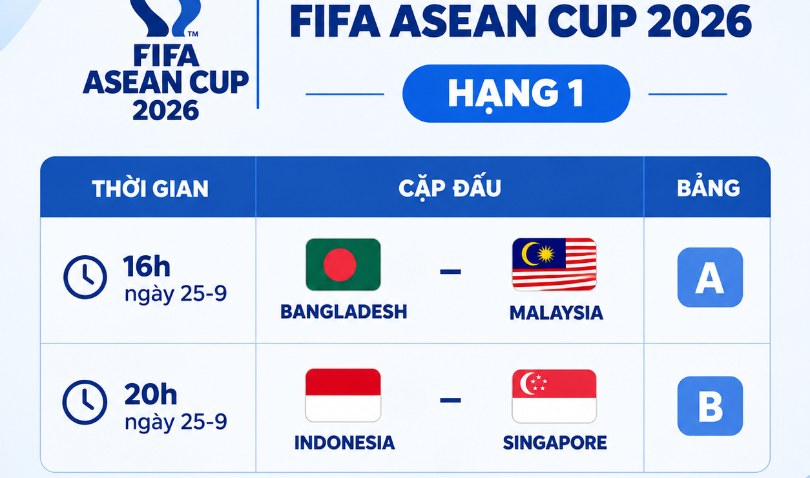 ™
FIFA
ASEAN CUP
2026

FIFA ASEAN CUP 2026

HẠNG 1

| THỜI GIAN | CẶP ĐẤU | BẢNG |
|---|---|---|
| 16h ngày 25-9 | BANGLADESH – MALAYSIA | A |
| 20h ngày 25-9 | INDONESIA – SINGAPORE | B |